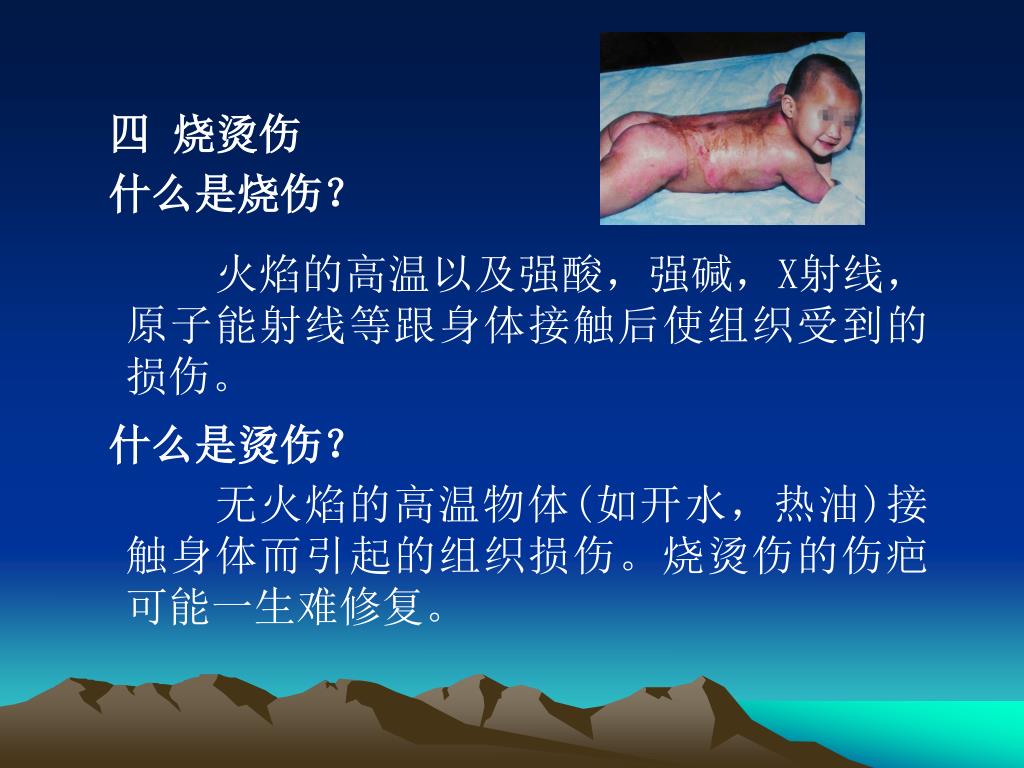 四 烧烫伤
什么是烧伤?

火焰的高温以及强酸，强碱，X射线，原子能射线等跟身体接触后使组织受到的损伤。

什么是烫伤?

无火焰的高温物体(如开水，热油)接触身体而引起的组织损伤。烧烫伤的伤疤可能一生难修复。